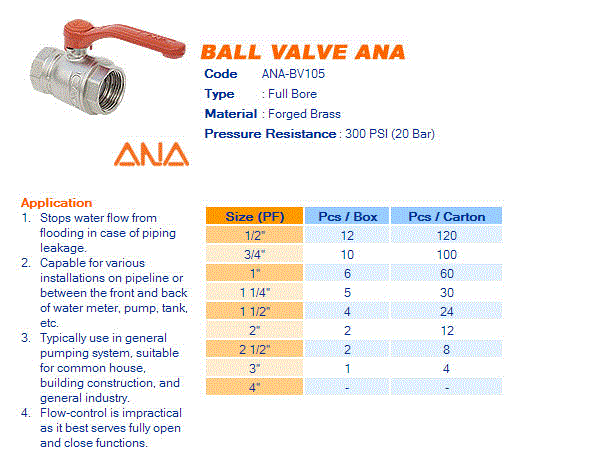 BALL VALVE ANA

Code ANA-BV105

Type : Full Bore

Material : Forged Brass

Pressure Resistance : 300 PSI (20 Bar)

ANA

Application

1. Stops water flow from flooding in case of piping leakage.
2. Capable for various installations on pipeline or between the front and back of water meter, pump, tank, etc.
3. Typically use in general pumping system, suitable for common house, building construction, and general industry.
4. Flow-control is impractical as it best serves fully open and close functions.

| Size (PF) | Pcs / Box | Pcs / Carton |
|---|---|---|
| 1/2" | 12 | 120 |
| 3/4" | 10 | 100 |
| 1" | 6 | 60 |
| 1 1/4" | 5 | 30 |
| 1 1/2" | 4 | 24 |
| 2" | 2 | 12 |
| 2 1/2" | 2 | 8 |
| 3" | 1 | 4 |
| 4" | - | - |